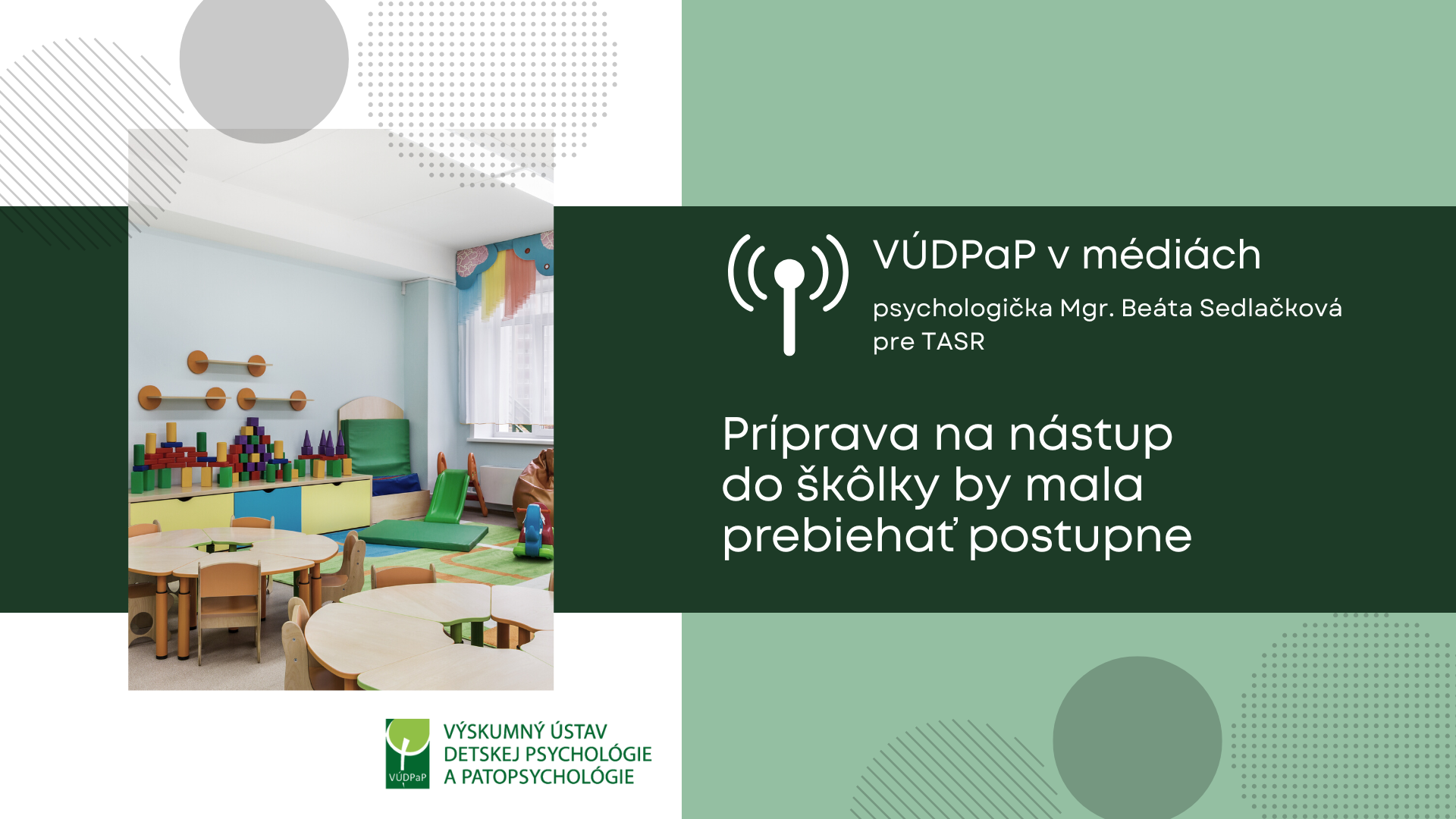 VÚDPaP v médiách

psychologička Mgr. Beáta Sedlačková pre TASR

Príprava na nástup do škôlky by mala prebiehať postupne

VÚDPaP

VÝSKUMNÝ ÚSTAV DETSKEJ PSYCHOLÓGIE A PATOPSYCHOLÓGIE